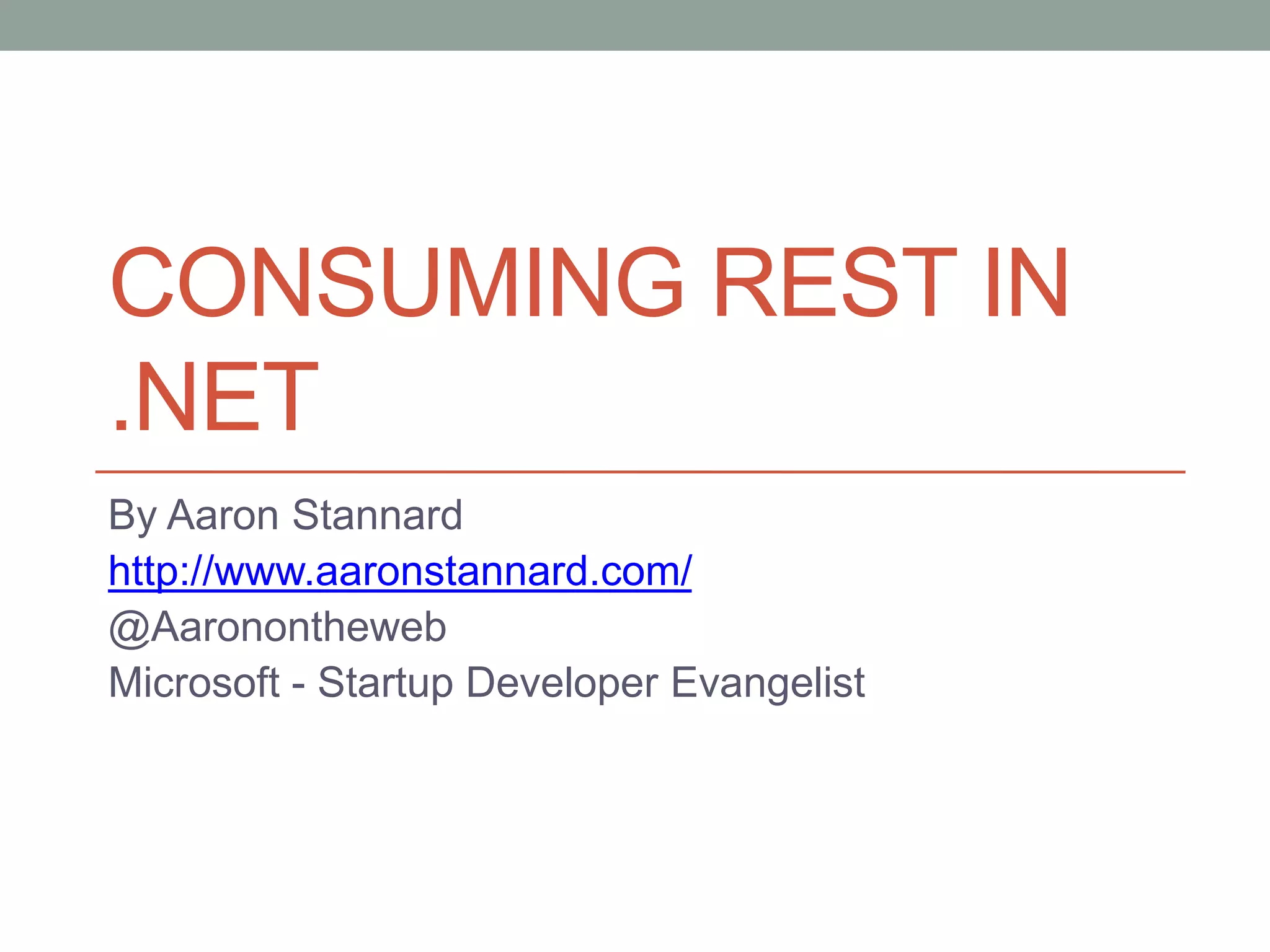 CONSUMING REST IN .NET

By Aaron Stannard
http://www.aaronstannard.com/
@Aaronontheweb
Microsoft - Startup Developer Evangelist